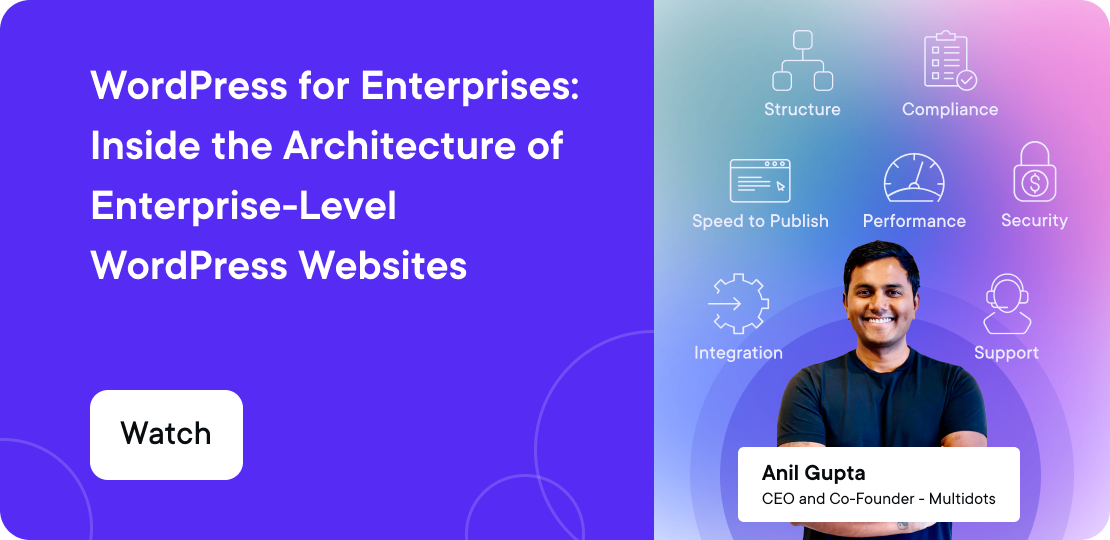 WordPress for Enterprises: Inside the Architecture of Enterprise-Level WordPress Websites

Watch

Structure

Compliance

Speed to Publish

Performance

Security

Integration

Support

Anil Gupta
CEO and Co-Founder - Multidots